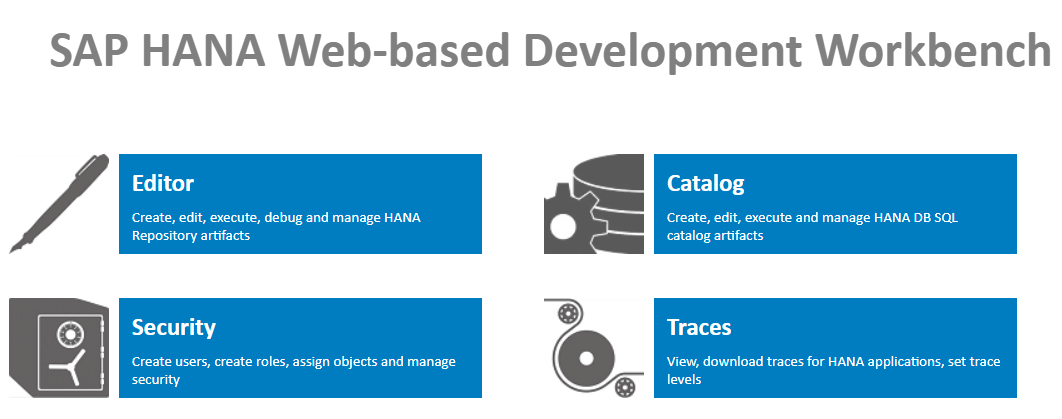 SAP HANA Web-based Development Workbench

Editor

Create, edit, execute, debug and manage HANA Repository artifacts

Catalog

Create, edit, execute and manage HANA DB SQL catalog artifacts

Security

Create users, create roles, assign objects and manage security

Traces

View, download traces for HANA applications, set trace levels